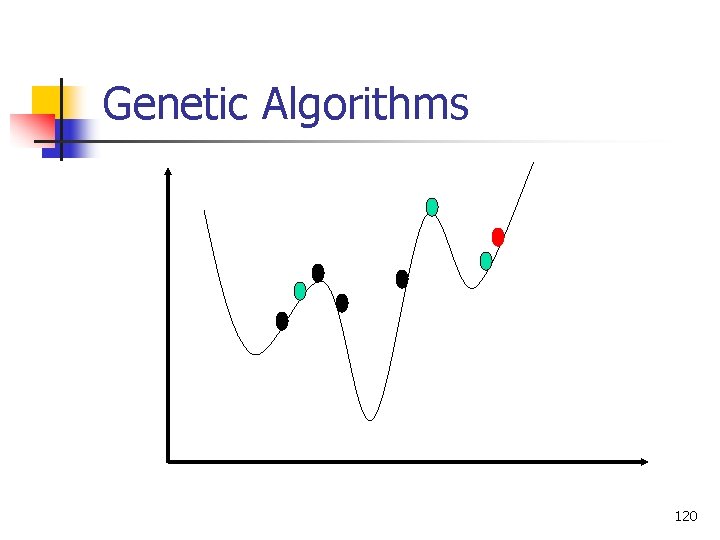 Genetic Algorithms

120